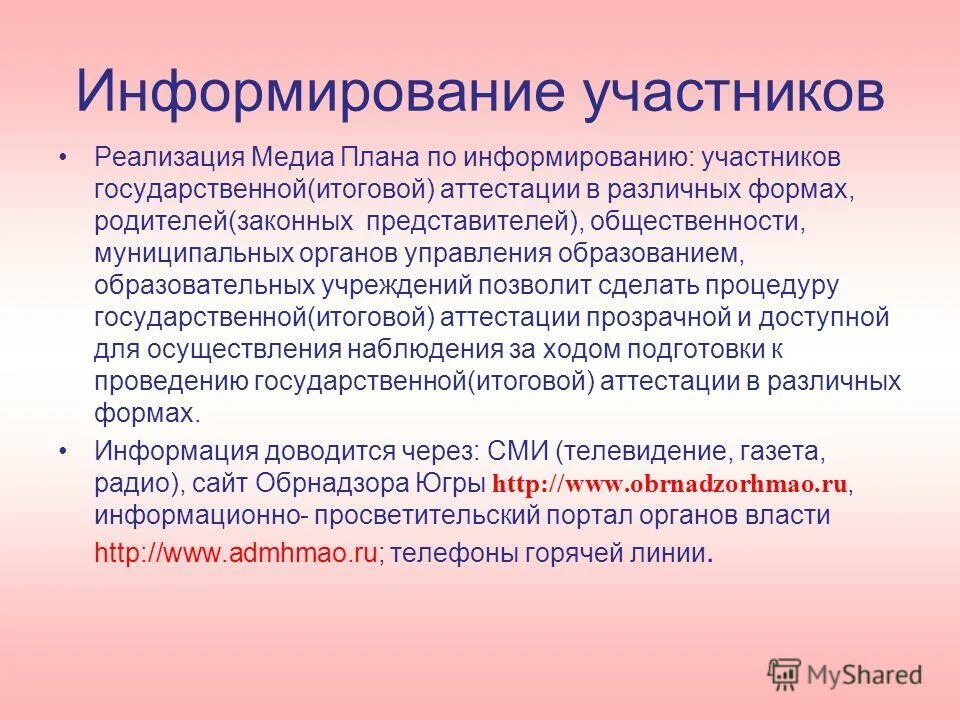 Информирование участников

• Реализация Медиа Плана по информированию: участников государственной(итоговой) аттестации в различных формах, родителей(законных представителей), общественности, муниципальных органов управления образованием, образовательных учреждений позволит сделать процедуру государственной(итоговой) аттестации прозрачной и доступной для осуществления наблюдения за ходом подготовки к проведению государственной(итоговой) аттестации в различных формах.

• Информация доводится через: СМИ (телевидение, газета, радио), сайт Обрнадзора Югры http://www.obrnadzorhmao.ru, информационно- просветительский портал органов власти http://www.admhmao.ru; телефоны горячей линии.

MyShared